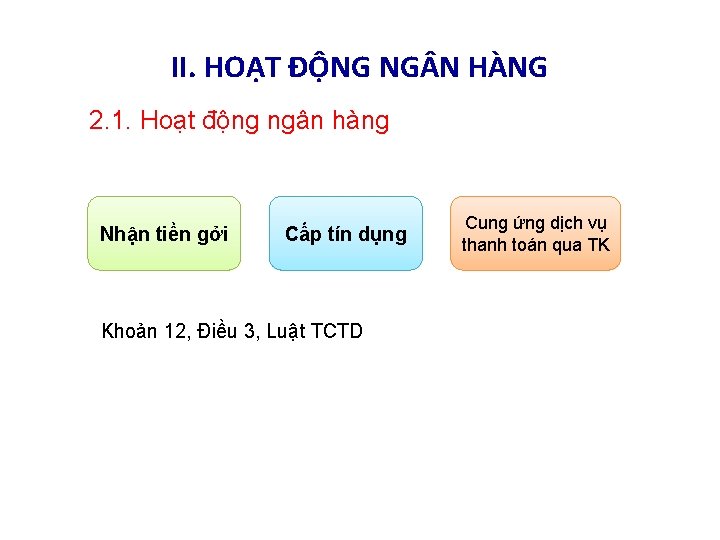 II. HOẠT ĐỘNG NGÂN HÀNG

2.1. Hoạt động ngân hàng

Nhận tiền gởi

Cấp tín dụng

Cung ứng dịch vụ thanh toán qua TK

Khoản 12, Điều 3, Luật TCTD